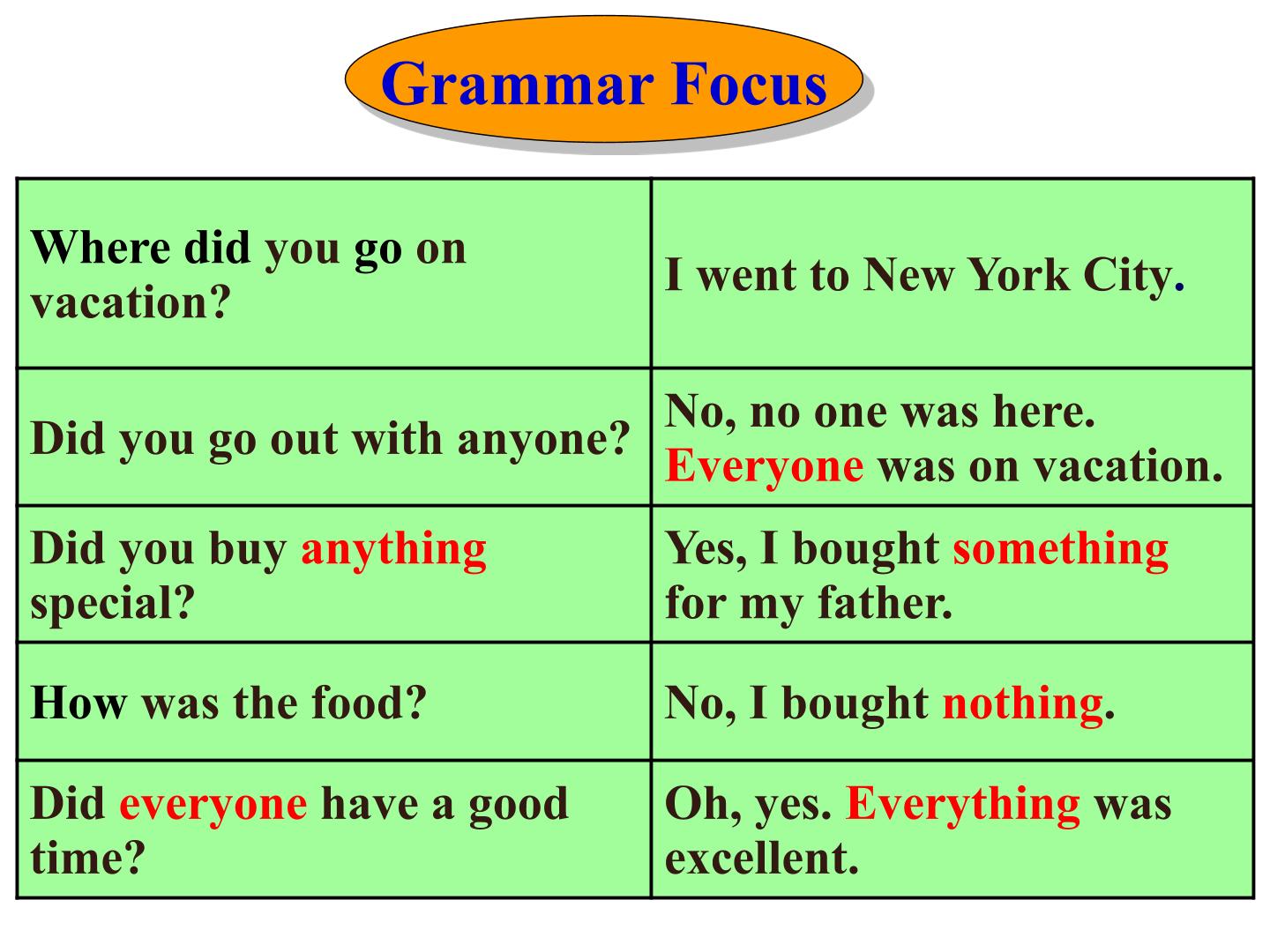 Grammar Focus

| Where did you go on vacation? | I went to New York City. |
|---|---|
| Did you go out with anyone? | No, no one was here. Everyone was on vacation. |
| Did you buy anything special? | Yes, I bought something for my father. |
| How was the food? | No, I bought nothing. |
| Did everyone have a good time? | Oh, yes. Everything was excellent. |